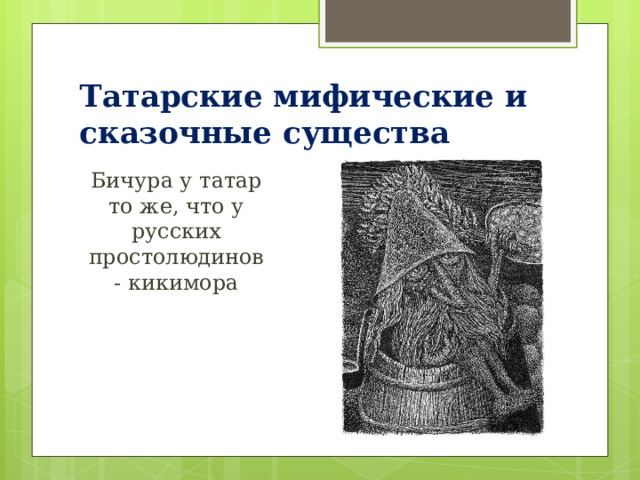 Татарские мифические и сказочные существа

Бичура у татар то же, что у русских простолюдинов - кикимора